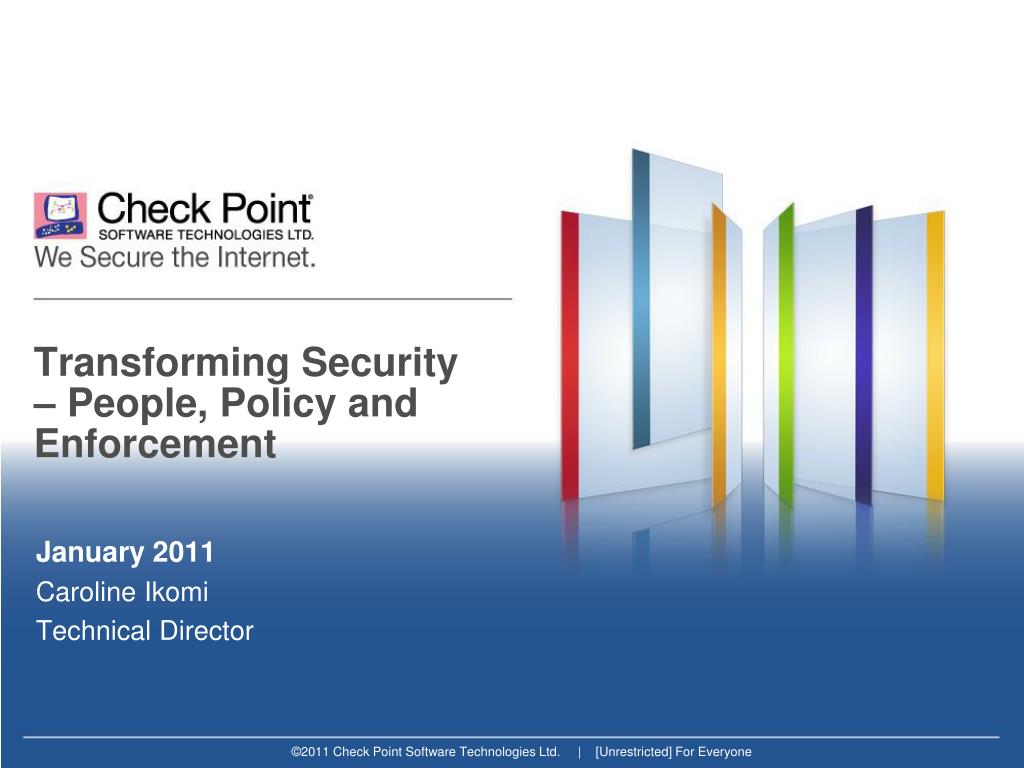 Check Point®
SOFTWARE TECHNOLOGIES LTD.
We Secure the Internet.

Transforming Security – People, Policy and Enforcement

January 2011
Caroline Ikomi
Technical Director

©2011 Check Point Software Technologies Ltd. | [Unrestricted] For Everyone